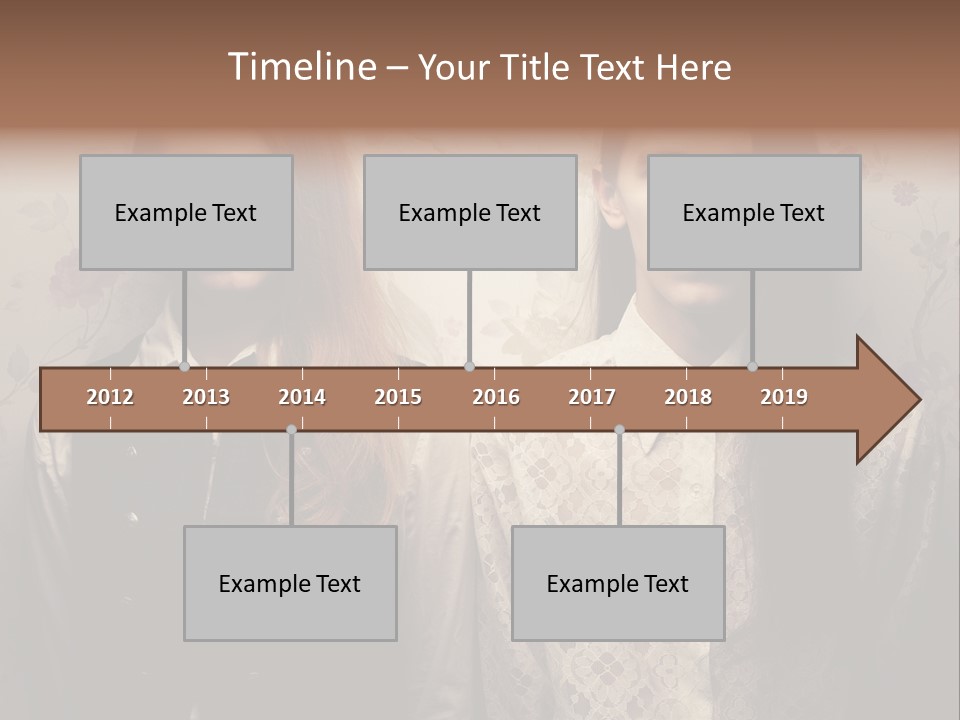 Timeline – Your Title Text Here

Example Text

Example Text

Example Text

2012 2013 2014 2015 2016 2017 2018 2019

Example Text

Example Text